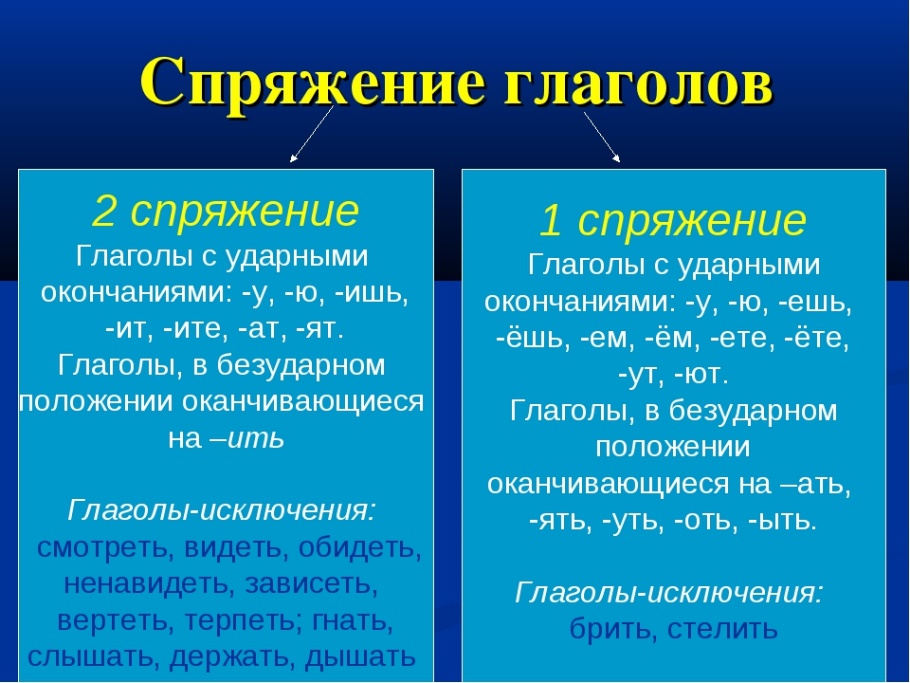 Спряжение глаголов

2 спряжение
Глаголы с ударными окончаниями: -у, -ю, -ишь, -ит, -ите, -ат, -ят.
Глаголы, в безударном положении оканчивающиеся на –ить

Глаголы-исключения:
смотреть, видеть, обидеть, ненавидеть, зависеть, вертеть, терпеть; гнать, слышать, держать, дышать

1 спряжение
Глаголы с ударными окончаниями: -у, -ю, -ешь, -ёшь, -ем, -ём, -ете, -ёте, -ут, -ют.
Глаголы, в безударном положении оканчивающиеся на –ать, -ять, -уть, -оть, -ыть.

Глаголы-исключения:
брить, стелить